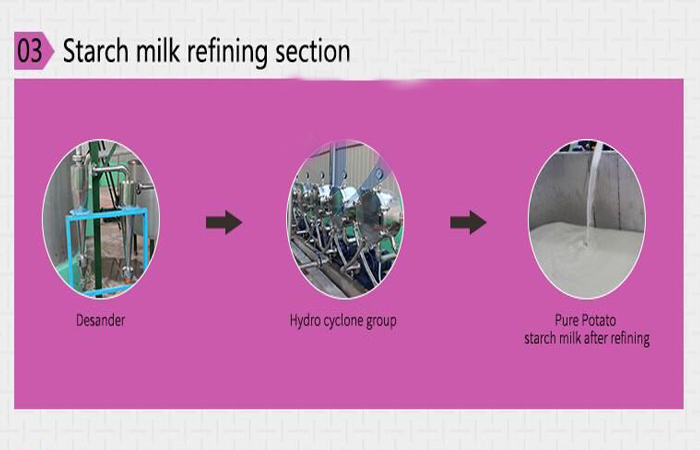 03 Starch milk refining section

Desander

Hydro cyclone group

Pure Potato
starch milk after refining